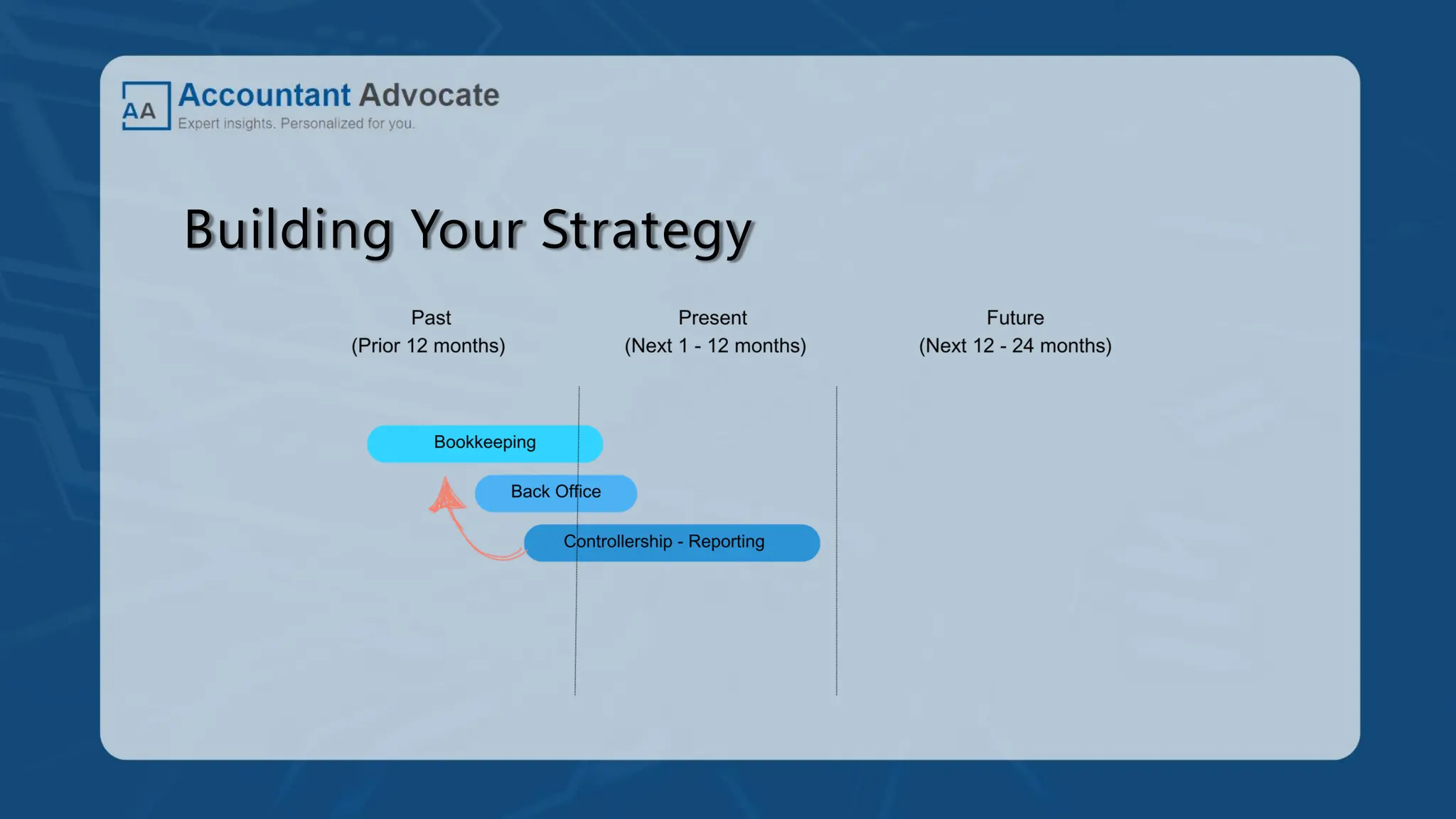 AA Accountant Advocate
Expert insights. Personalized for you.

Building Your Strategy

Past
(Prior 12 months)

Present
(Next 1 - 12 months)

Future
(Next 12 - 24 months)

Bookkeeping

Back Office

Controllership - Reporting